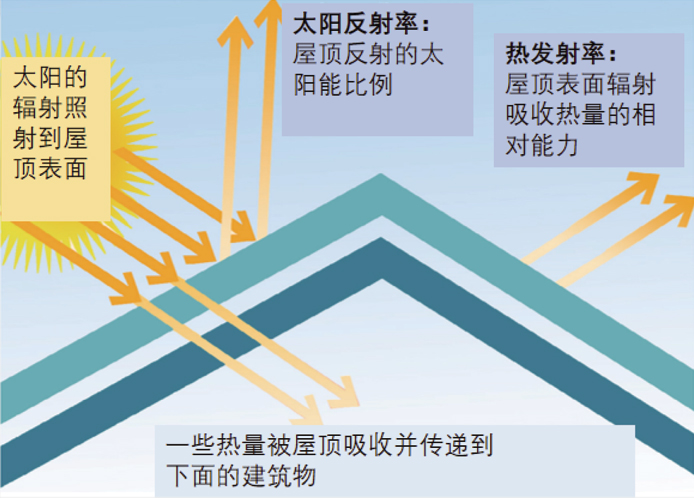 太阳的辐射照射到屋顶表面

太阳反射率：
屋顶反射的太阳能比例

热发射率：
屋顶表面辐射吸收热量的相对能力

一些热量被屋顶吸收并传递到下面的建筑物